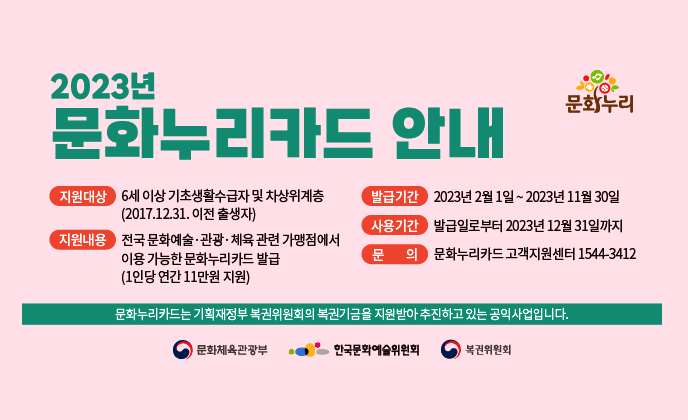 2023년
문화누리카드 안내

문화누리

지원대상 6세 이상 기초생활수급자 및 차상위계층 (2017.12.31. 이전 출생자)

지원내용 전국 문화예술·관광·체육 관련 가맹점에서 이용 가능한 문화누리카드 발급 (1인당 연간 11만원 지원)

발급기간 2023년 2월 1일 ~ 2023년 11월 30일

사용기간 발급일로부터 2023년 12월 31일까지

문 의 문화누리카드 고객지원센터 1544-3412

문화누리카드는 기획재정부 복권위원회의 복권기금을 지원받아 추진하고 있는 공익사업입니다.

문화체육관광부 한국문화예술위원회 복권위원회